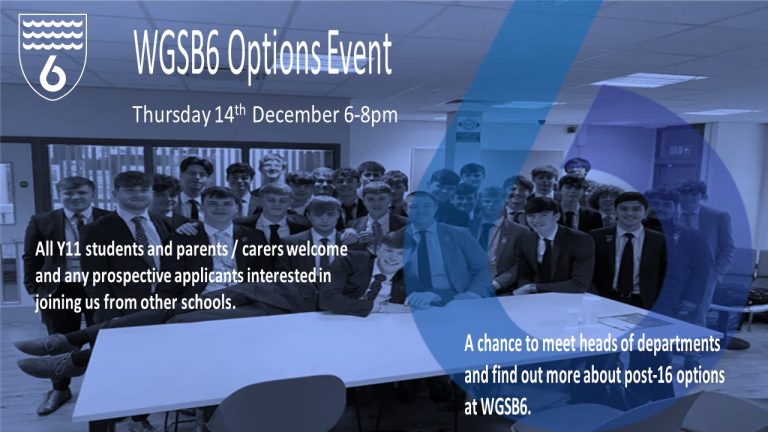 6

WGSB6 Options Event

Thursday 14$^{th}$ December 6-8pm

All Y11 students and parents / carers welcome and any prospective applicants interested in joining us from other schools.

A chance to meet heads of departments and find out more about post-16 options at WGSB6.